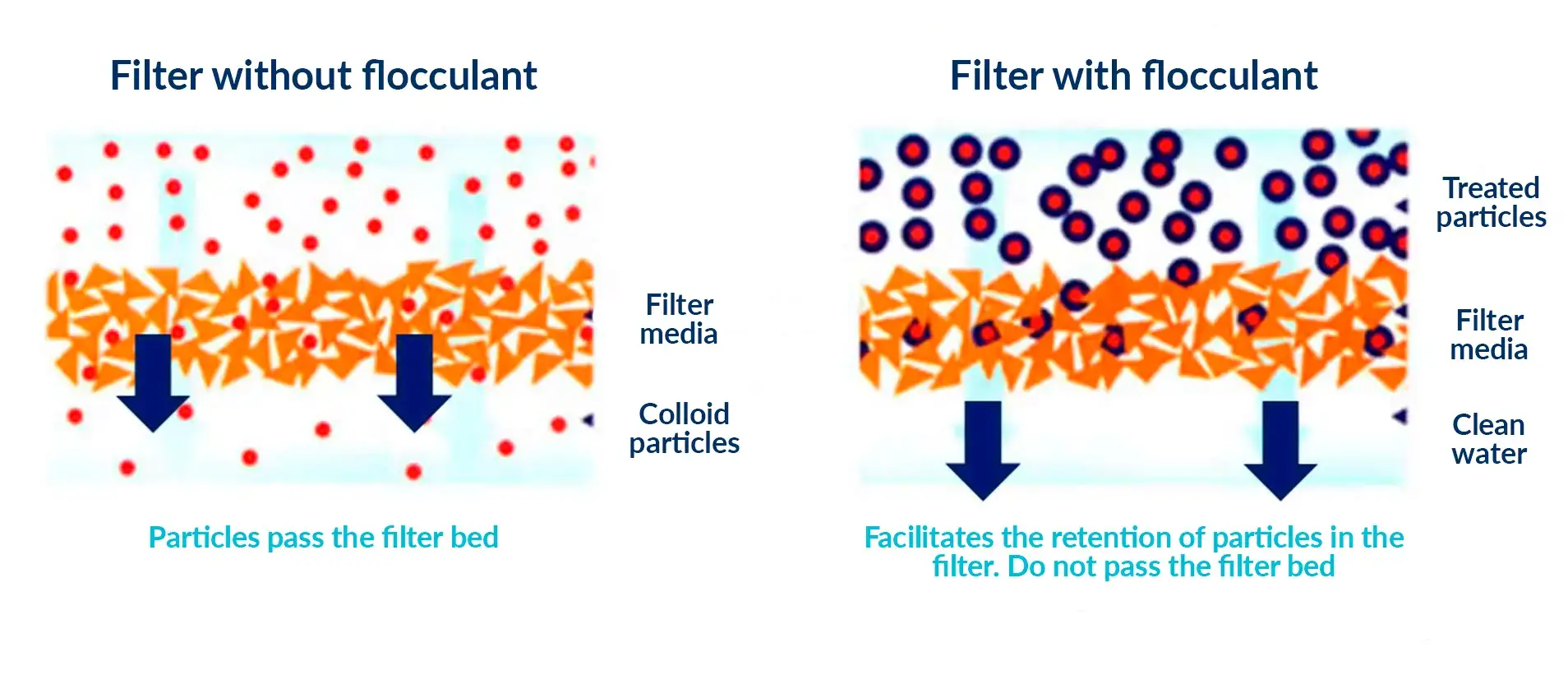 Filter without flocculant

Filter media

Colloid particles

Particles pass the filter bed

Filter with flocculant

Treated particles

Filter media

Clean water

Facilitates the retention of particles in the filter. Do not pass the filter bed